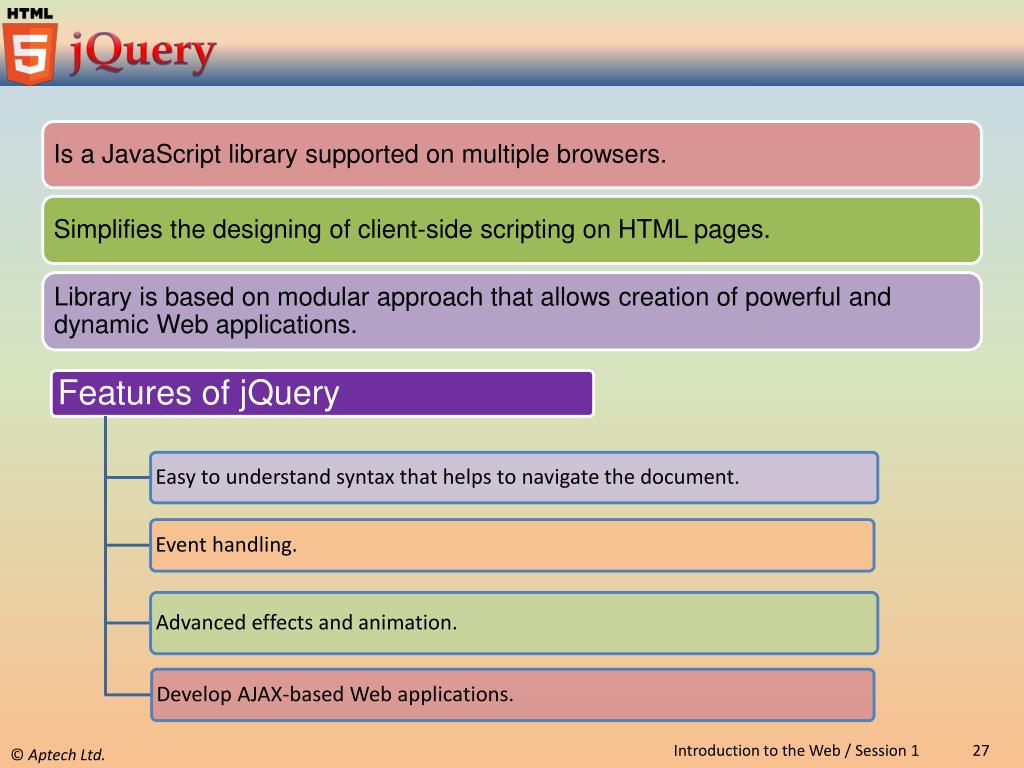 HTML
5
jQuery

Is a JavaScript library supported on multiple browsers.

Simplifies the designing of client-side scripting on HTML pages.

Library is based on modular approach that allows creation of powerful and dynamic Web applications.

Features of jQuery

Easy to understand syntax that helps to navigate the document.

Event handling.

Advanced effects and animation.

Develop AJAX-based Web applications.

© Aptech Ltd.

Introduction to the Web / Session 1

27